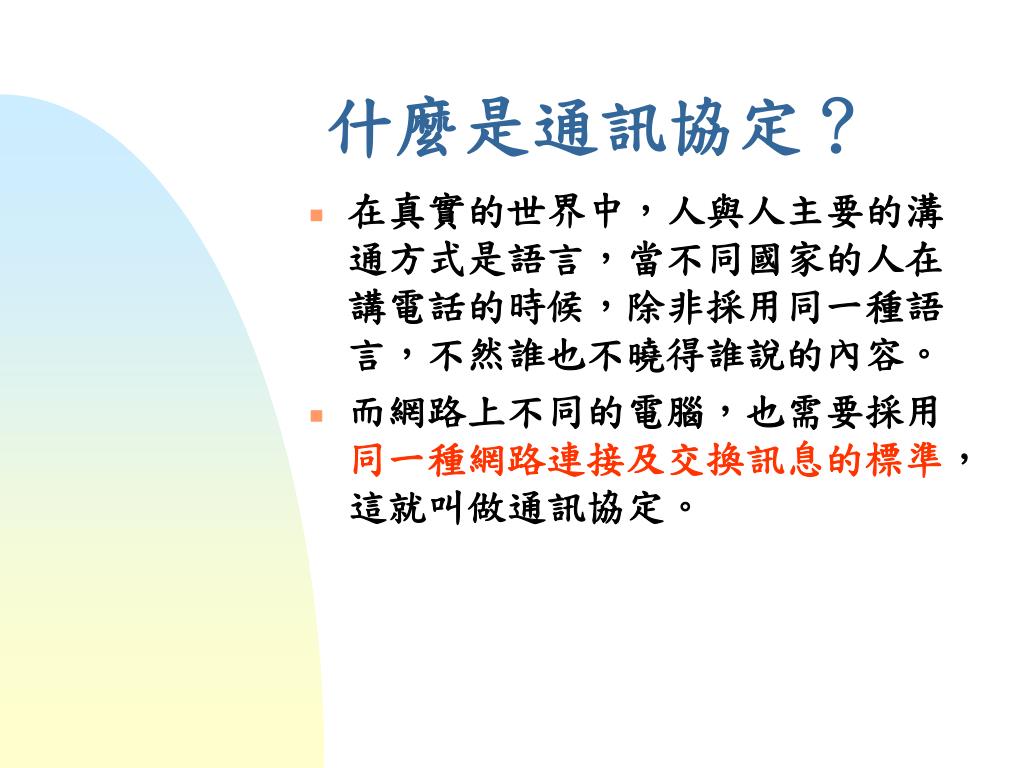 什麼是通訊協定？

在真實的世界中，人與人主要的溝通方式是語言，當不同國家的人在講電話的時候，除非採用同一種語言，不然誰也不曉得誰說的內容。

而網路上不同的電腦，也需要採用同一種網路連接及交換訊息的標準，這就叫做通訊協定。